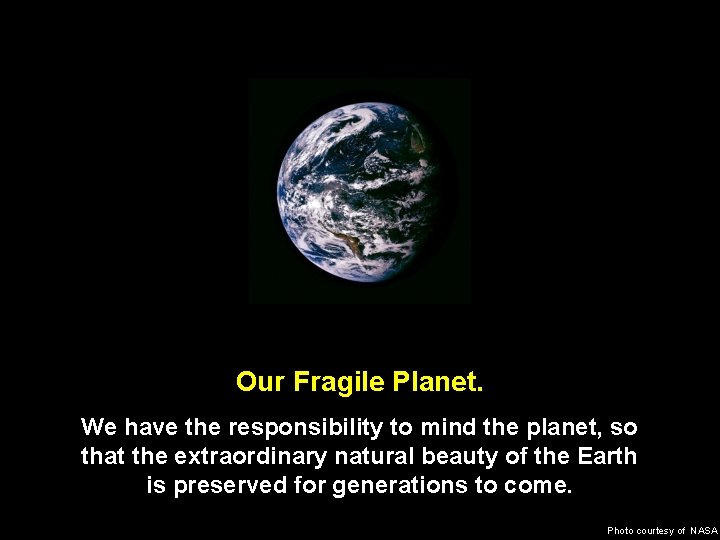 Our Fragile Planet.

We have the responsibility to mind the planet, so that the extraordinary natural beauty of the Earth is preserved for generations to come.

Photo courtesy of NASA